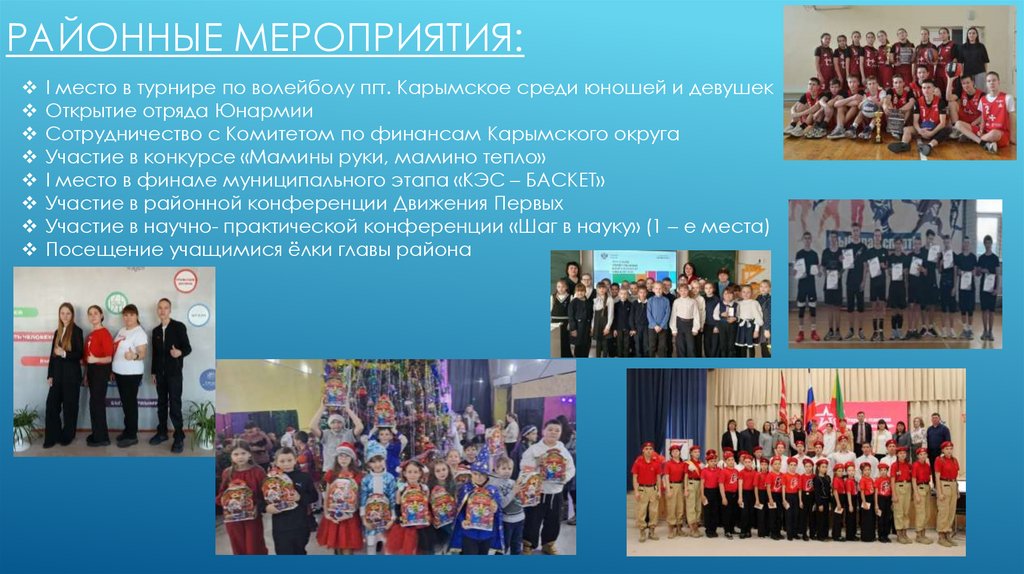 РАЙОННЫЕ МЕРОПРИЯТИЯ:

❖ I место в турнире по волейболу пгт. Карымское среди юношей и девушек
❖ Открытие отряда Юнармии
❖ Сотрудничество с Комитетом по финансам Карымского округа
❖ Участие в конкурсе «Мамины руки, мамино тепло»
❖ I место в финале муниципального этапа «КЭС – БАСКЕТ»
❖ Участие в районной конференции Движения Первых
❖ Участие в научно- практической конференции «Шаг в науку» (1 – е места)
❖ Посещение учащимися ёлки главы района